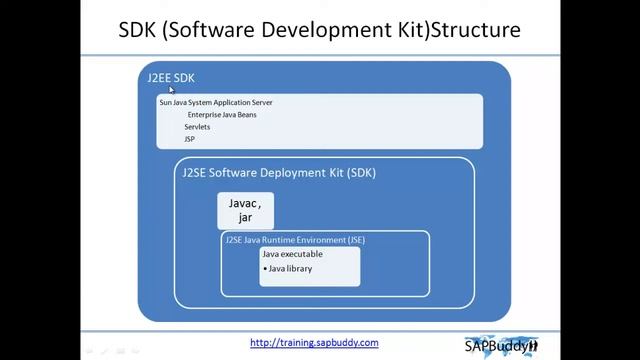 SDK (Software Development Kit)Structure

J2EE SDK

Sun Java System Application Server
Enterprise Java Beans
Servlets
JSP

J2SE Software Deployment Kit (SDK)

Javac , jar

J2SE Java Runtime Environment (JSE)

Java executable
• Java library

http://training.sapbuddy.com

SAPBuddy